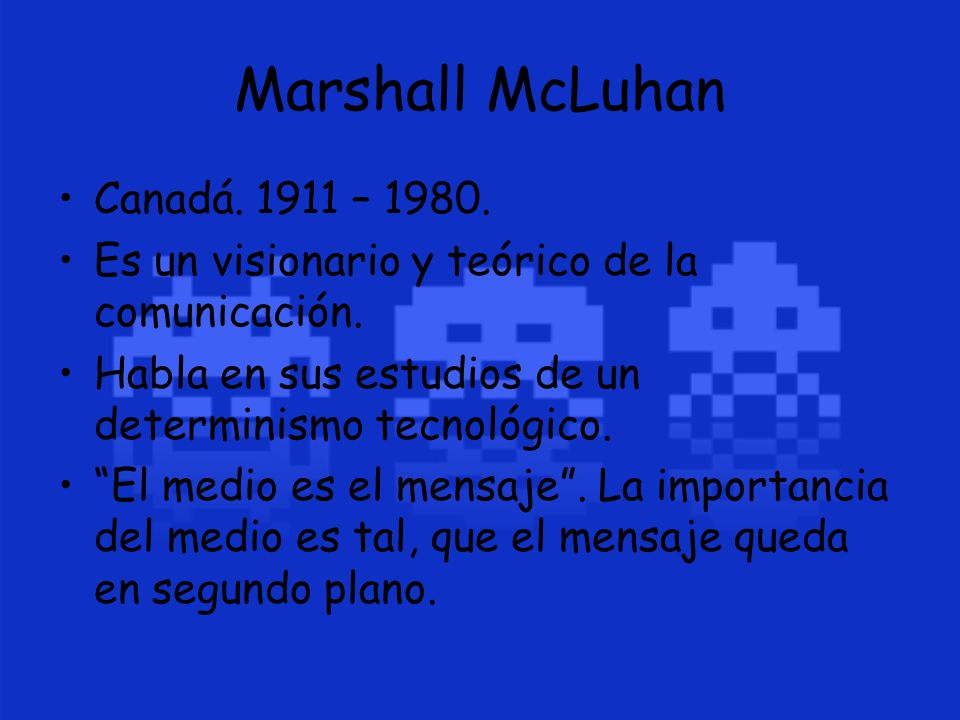 Marshall McLuhan

• Canadá. 1911 – 1980.
• Es un visionario y teórico de la comunicación.
• Habla en sus estudios de un determinismo tecnológico.
• “El medio es el mensaje”. La importancia del medio es tal, que el mensaje queda en segundo plano.